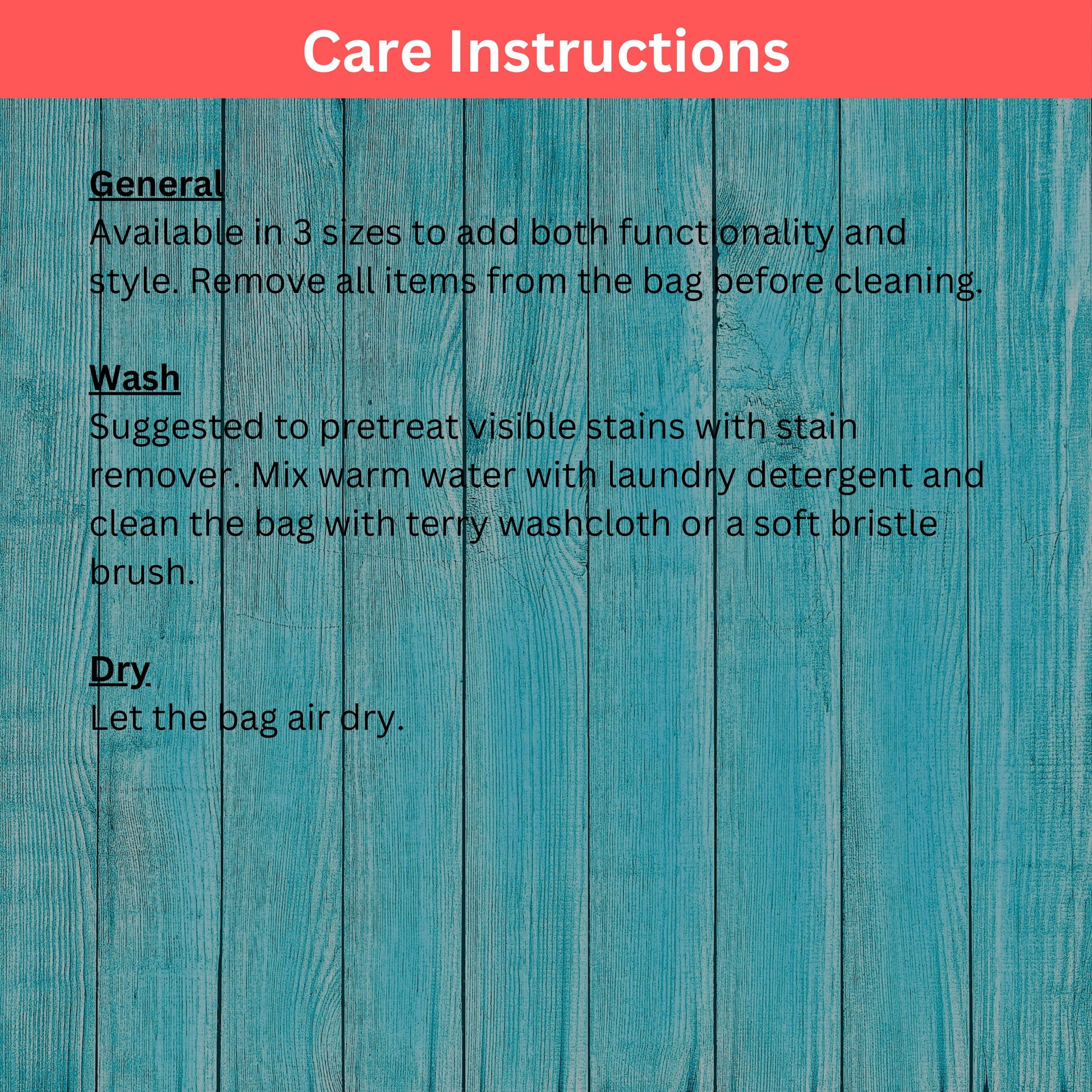 Care Instructions

General
Available in 3 sizes to add both functionality and style. Remove all items from the bag before cleaning.

Wash
Suggested to pretreat visible stains with stain remover. Mix warm water with laundry detergent and clean the bag with terry washcloth or a soft bristle brush.

Dry
Let the bag air dry.